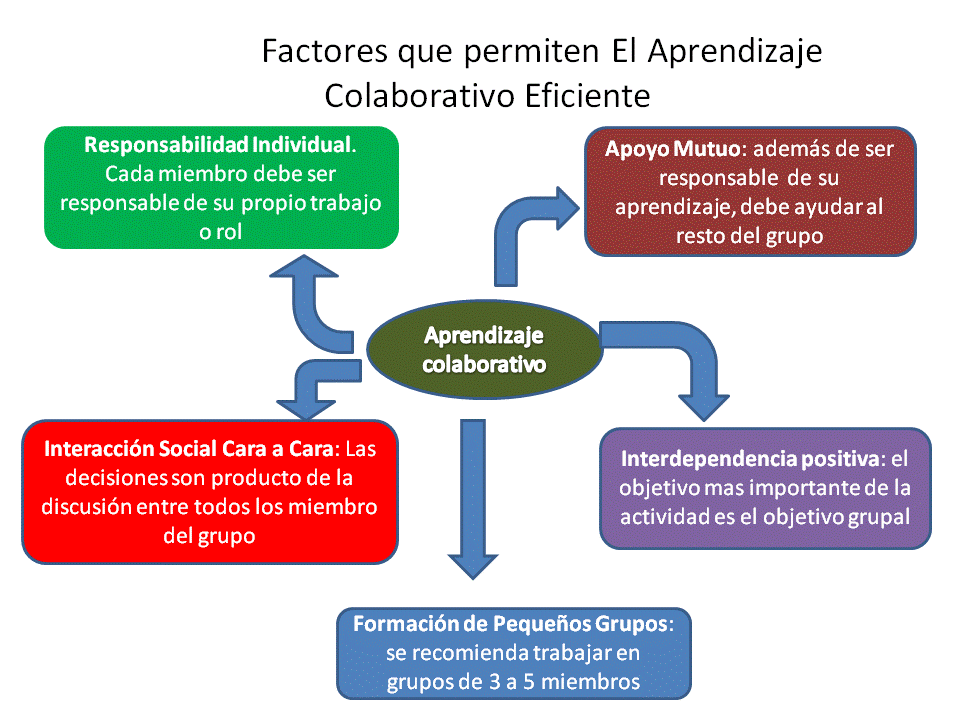 Factores que permiten El Aprendizaje Colaborativo Eficiente

Responsabilidad Individual. Cada miembro debe ser responsable de su propio trabajo o rol

Apoyo Mutuo: además de ser responsable de su aprendizaje, debe ayudar al resto del grupo

Aprendizaje colaborativo

Interacción Social Cara a Cara: Las decisiones son producto de la discusión entre todos los miembro del grupo

Interdependencia positiva: el objetivo mas importante de la actividad es el objetivo grupal

Formación de Pequeños Grupos: se recomienda trabajar en grupos de 3 a 5 miembros